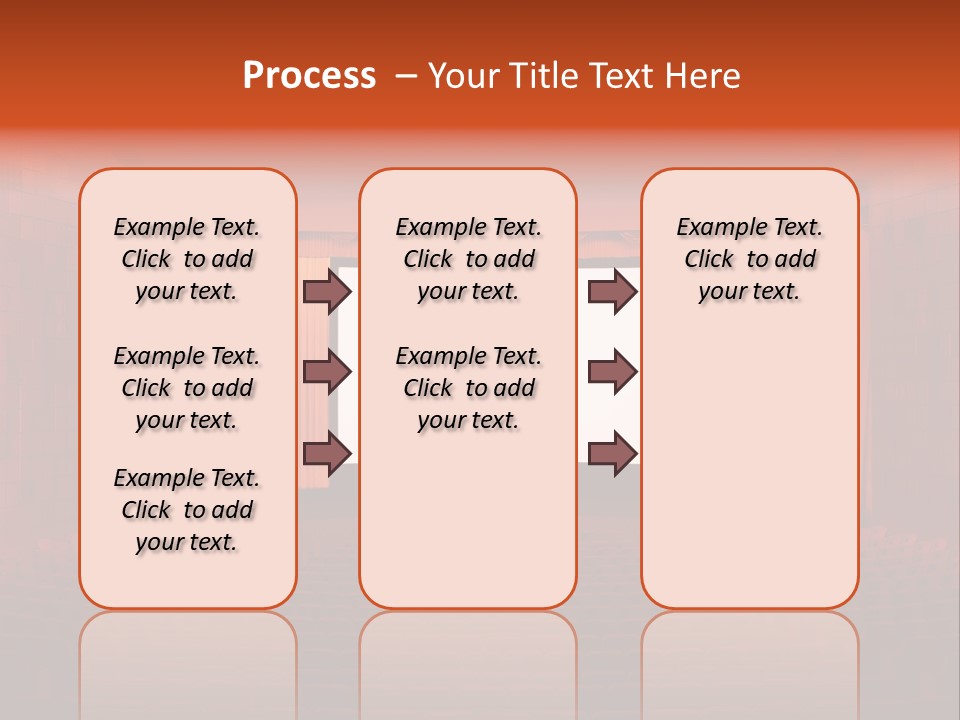 Process – Your Title Text Here

Example Text. Click to add your text.

Example Text. Click to add your text.

Example Text. Click to add your text.

Example Text. Click to add your text.

Example Text. Click to add your text.

Example Text. Click to add your text.